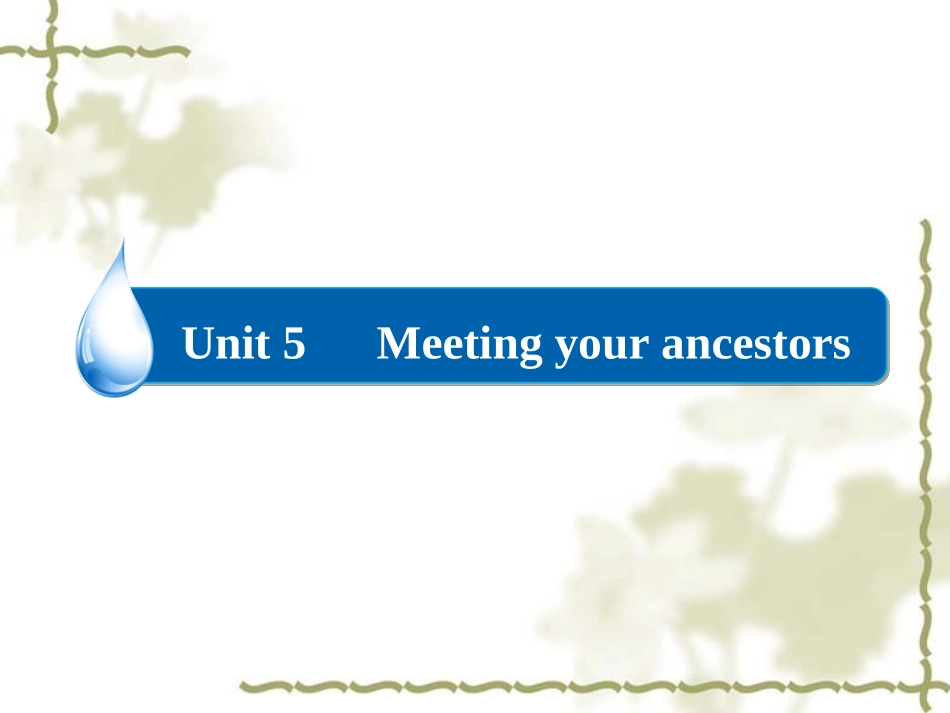 Unit 5 Meeting your ancestors